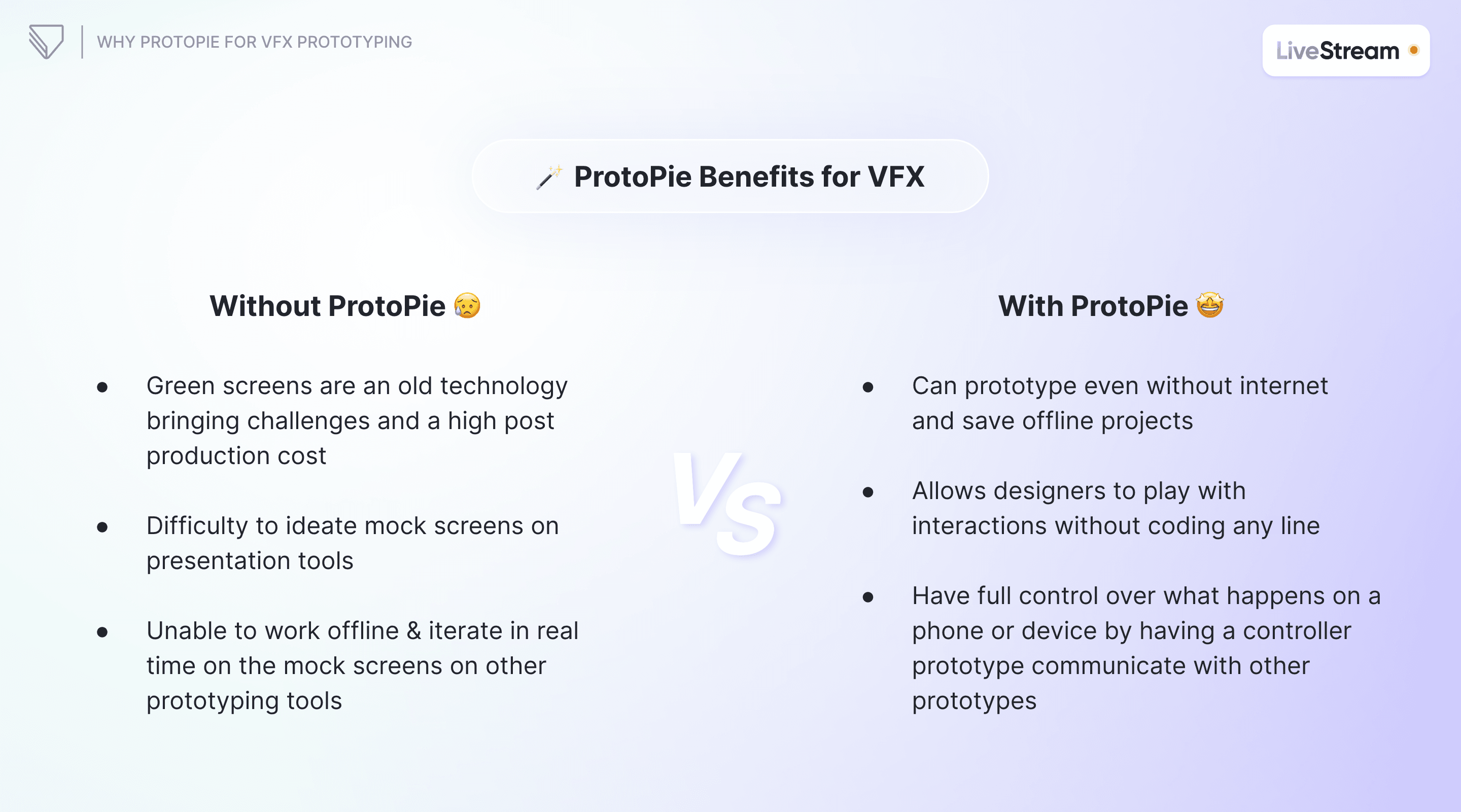 WHY PROTOPIE FOR VFX PROTOTYPING

LiveStream

🪄 ProtoPie Benefits for VFX

Without ProtoPie 😥

- Green screens are an old technology bringing challenges and a high post production cost
- Difficulty to ideate mock screens on presentation tools
- Unable to work offline & iterate in real time on the mock screens on other prototyping tools

VS

With ProtoPie 🤩

- Can prototype even without internet and save offline projects
- Allows designers to play with interactions without coding any line
- Have full control over what happens on a phone or device by having a controller prototype communicate with other prototypes